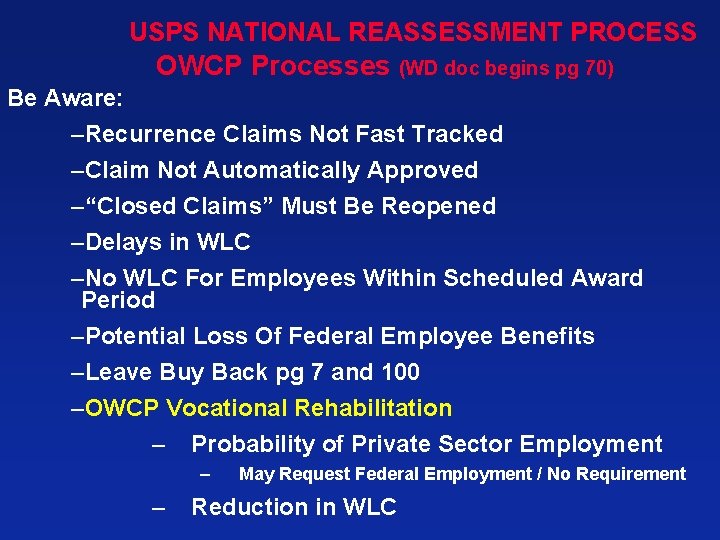 USPS NATIONAL REASSESSMENT PROCESS
OWCP Processes (WD doc begins pg 70)

Be Aware:

–Recurrence Claims Not Fast Tracked

–Claim Not Automatically Approved

–“Closed Claims” Must Be Reopened

–Delays in WLC

–No WLC For Employees Within Scheduled Award Period

–Potential Loss Of Federal Employee Benefits

–Leave Buy Back pg 7 and 100

–OWCP Vocational Rehabilitation

– Probability of Private Sector Employment

– May Request Federal Employment / No Requirement

– Reduction in WLC